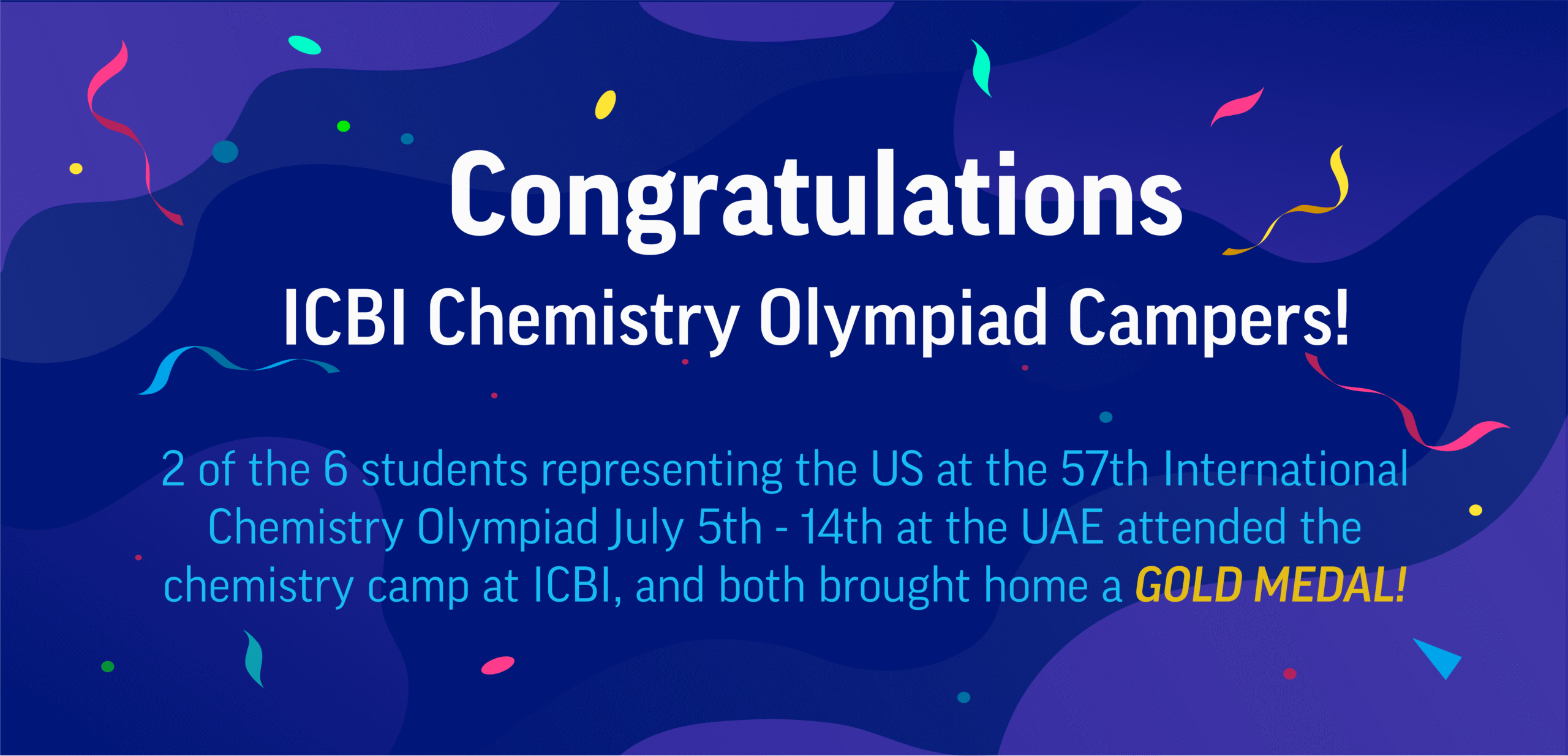 Congratulations
ICBI Chemistry Olympiad Campers!

2 of the 6 students representing the US at the 57th International Chemistry Olympiad July 5th - 14th at the UAE attended the chemistry camp at ICBI, and both brought home a GOLD MEDAL!